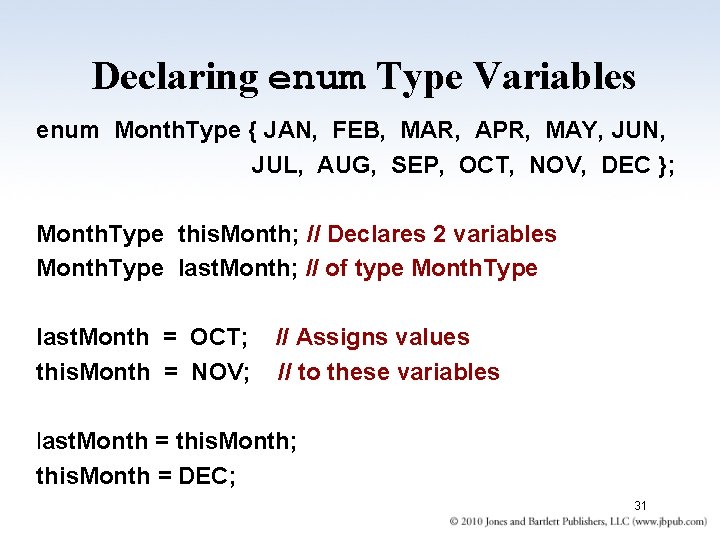 Declaring enum Type Variables

enum MonthType { JAN, FEB, MAR, APR, MAY, JUN, JUL, AUG, SEP, OCT, NOV, DEC };

MonthType thisMonth; // Declares 2 variables
MonthType lastMonth; // of type MonthType

lastMonth = OCT; // Assigns values
thisMonth = NOV; // to these variables

lastMonth = thisMonth;
thisMonth = DEC;

31

© 2010 Jones and Bartlett Publishers, LLC (www.jbpub.com)